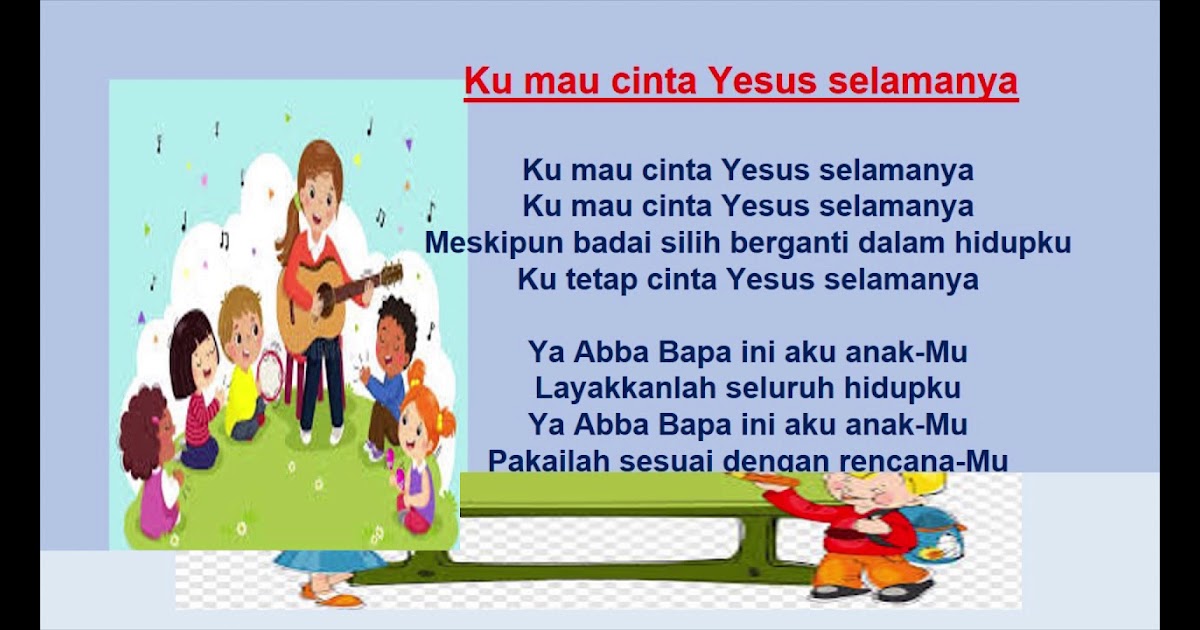 Ku mau cinta Yesus selamanya

Ku mau cinta Yesus selamanya
Ku mau cinta Yesus selamanya
Meskipun badai silih berganti dalam hidupku
Ku tetap cinta Yesus selamanya

Ya Abba Bapa ini aku anak-Mu
Layakkanlah seluruh hidupku
Ya Abba Bapa ini aku anak-Mu
Pakailah sesuai dengan rencana-Mu